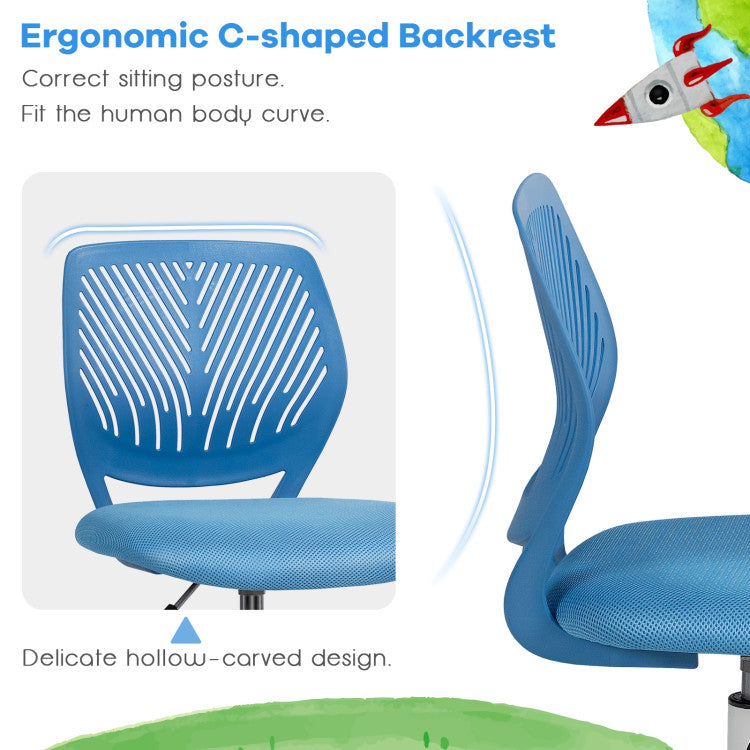 Ergonomic C-shaped Backrest
Correct sitting posture.
Fit the human body curve.

Delicate hollow-carved design.